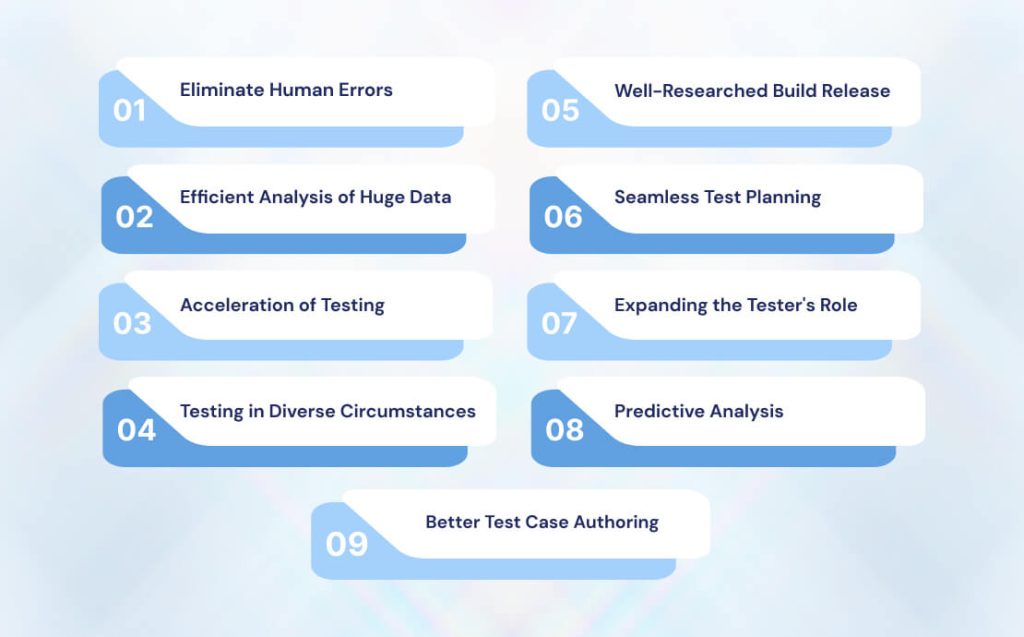 01 Eliminate Human Errors

02 Efficient Analysis of Huge Data

03 Acceleration of Testing

04 Testing in Diverse Circumstances

05 Well-Researched Build Release

06 Seamless Test Planning

07 Expanding the Tester's Role

08 Predictive Analysis

09 Better Test Case Authoring